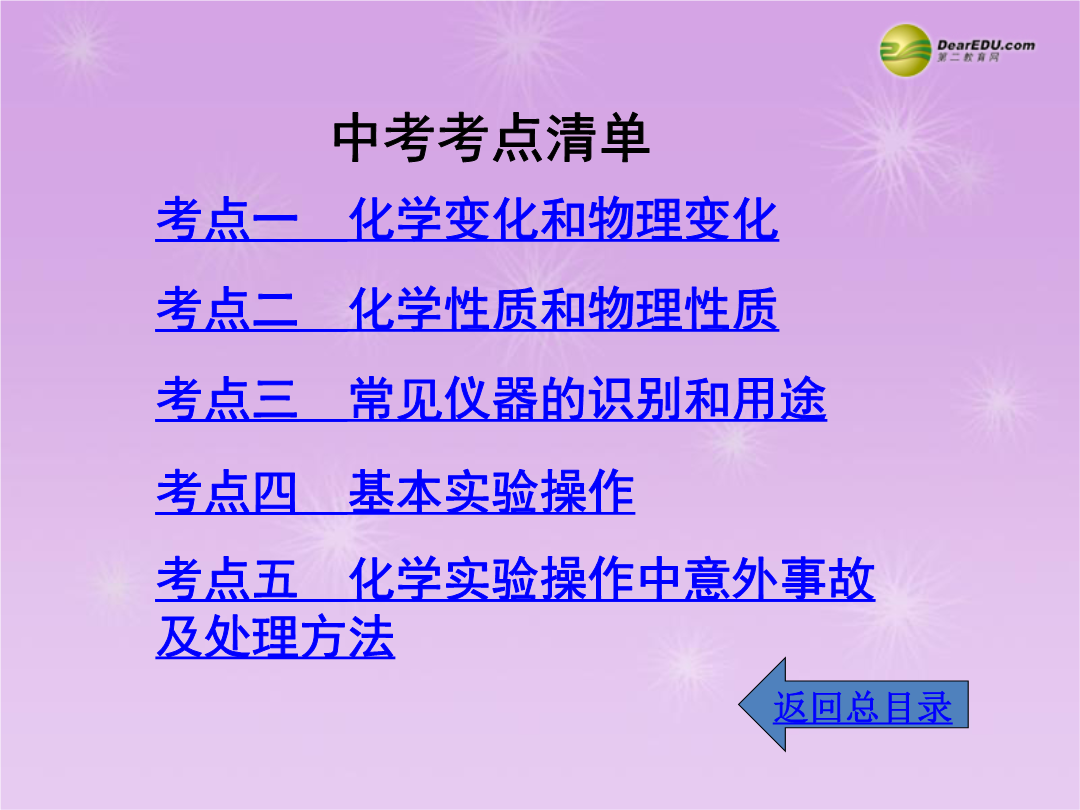 DearEDU.com
第二教育网

中考考点清单

考点一 化学变化和物理变化

考点二 化学性质和物理性质

考点三 常见仪器的识别和用途

考点四 基本实验操作

考点五 化学实验操作中意外事故及处理方法

返回总目录